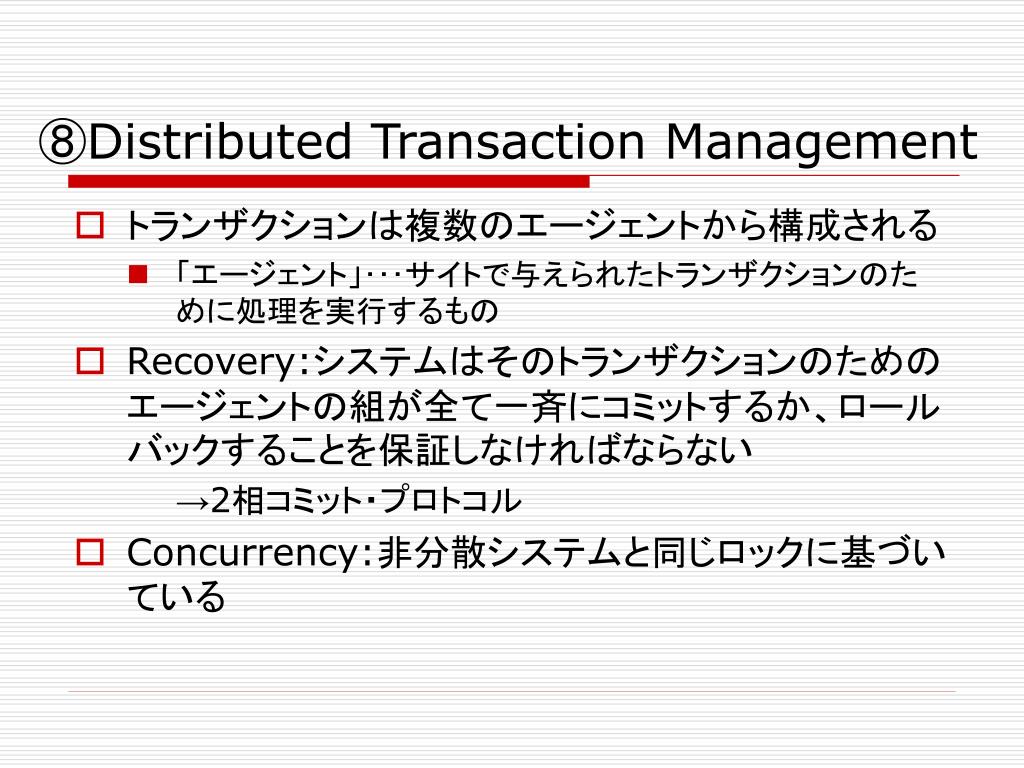 ⑧Distributed Transaction Management

トランザクションは複数のエージェントから構成される

「エージェント」･･･サイトで与えられたトランザクションのために処理を実行するもの

Recovery:システムはそのトランザクションのためのエージェントの組が全て一斉にコミットするか、ロールバックすることを保証しなければならない

→2相コミット･プロトコル

Concurrency:非分散システムと同じロックに基づいている